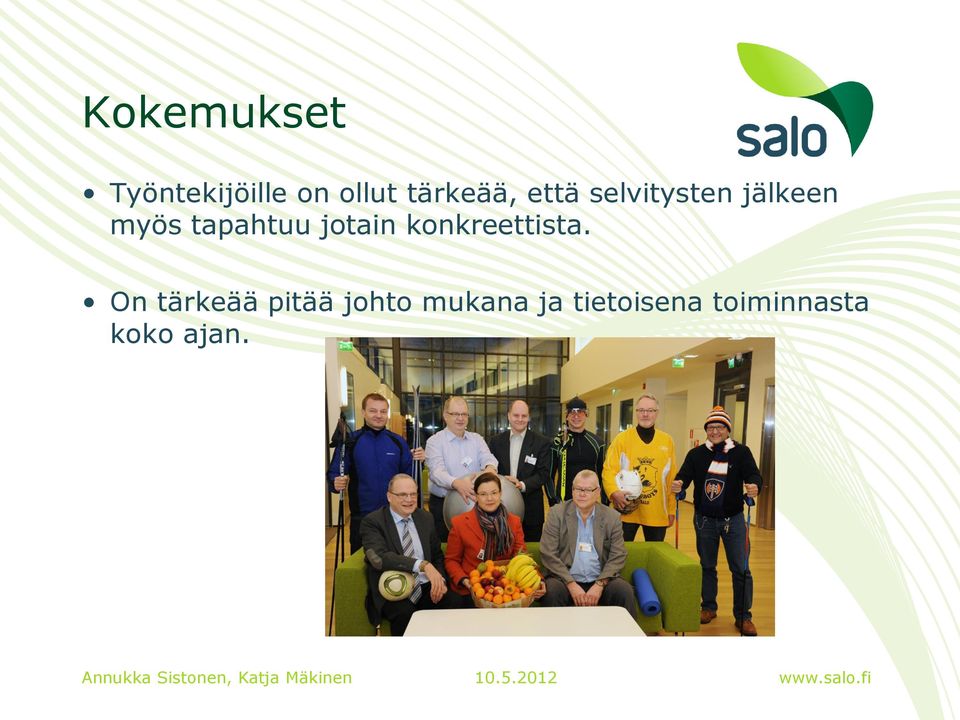 Kokemukset

salo

• Työntekijöille on ollut tärkeää, että selvitysten jälkeen myös tapahtuu jotain konkreettista.

• On tärkeää pitää johto mukana ja tietoisena toiminnasta koko ajan.

Annukka Sistonen, Katja Mäkinen

10.5.2012

www.salo.fi